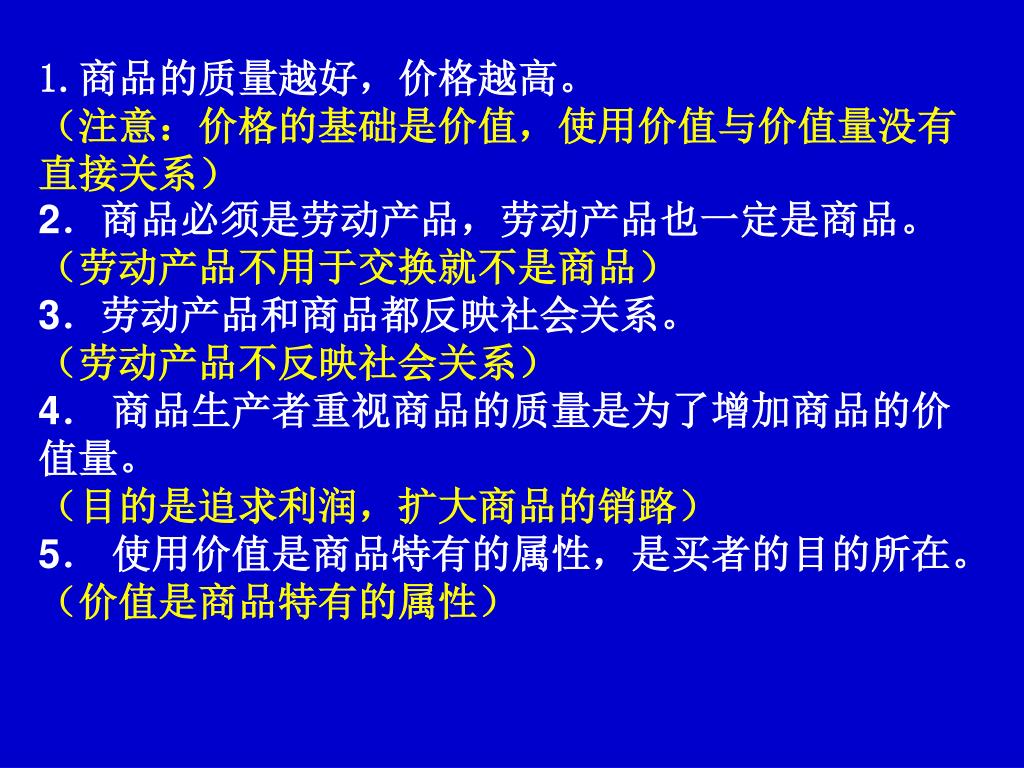 1. 商品的质量越好，价格越高。
（注意：价格的基础是价值，使用价值与价值量没有直接关系）
2. 商品必须是劳动产品，劳动产品也一定是商品。
（劳动产品不用于交换就不是商品）
3. 劳动产品和商品都反映社会关系。
（劳动产品不反映社会关系）
4. 商品生产者重视商品的质量是为了增加商品的价值量。
（目的是追求利润，扩大商品的销路）
5. 使用价值是商品特有的属性，是买者的目的所在。
（价值是商品特有的属性）